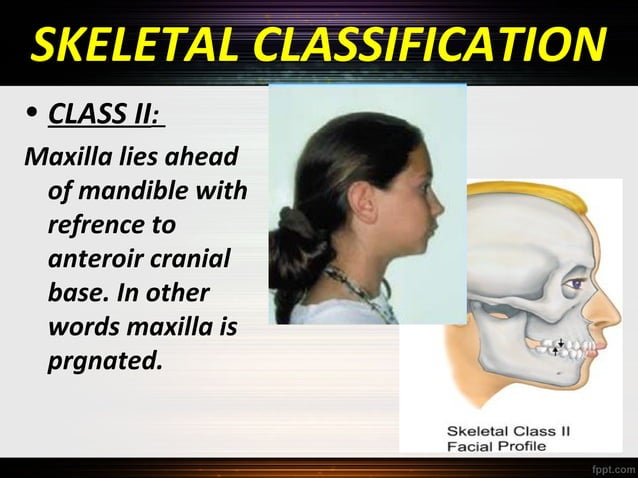 SKELETAL CLASSIFICATION

• CLASS II:

Maxilla lies ahead of mandible with refrence to anteroir cranial base. In other words maxilla is prgnated.

Skeletal Class II
Facial Profile

fppt.com